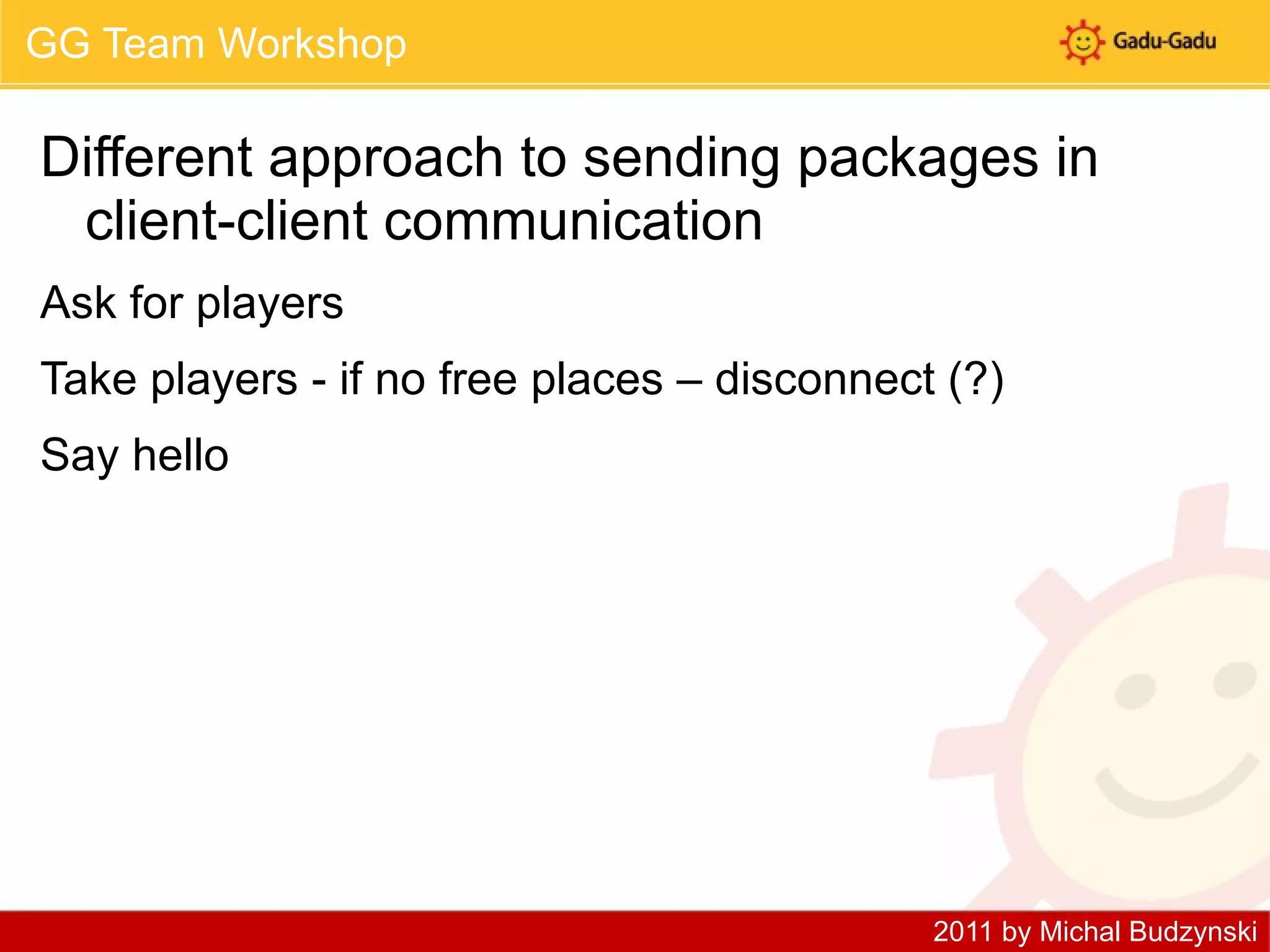 GG Team Workshop

Gadu-Gadu

Different approach to sending packages in client-client communication

Ask for players

Take players - if no free places – disconnect (?)

Say hello

2011 by Michal Budzynski